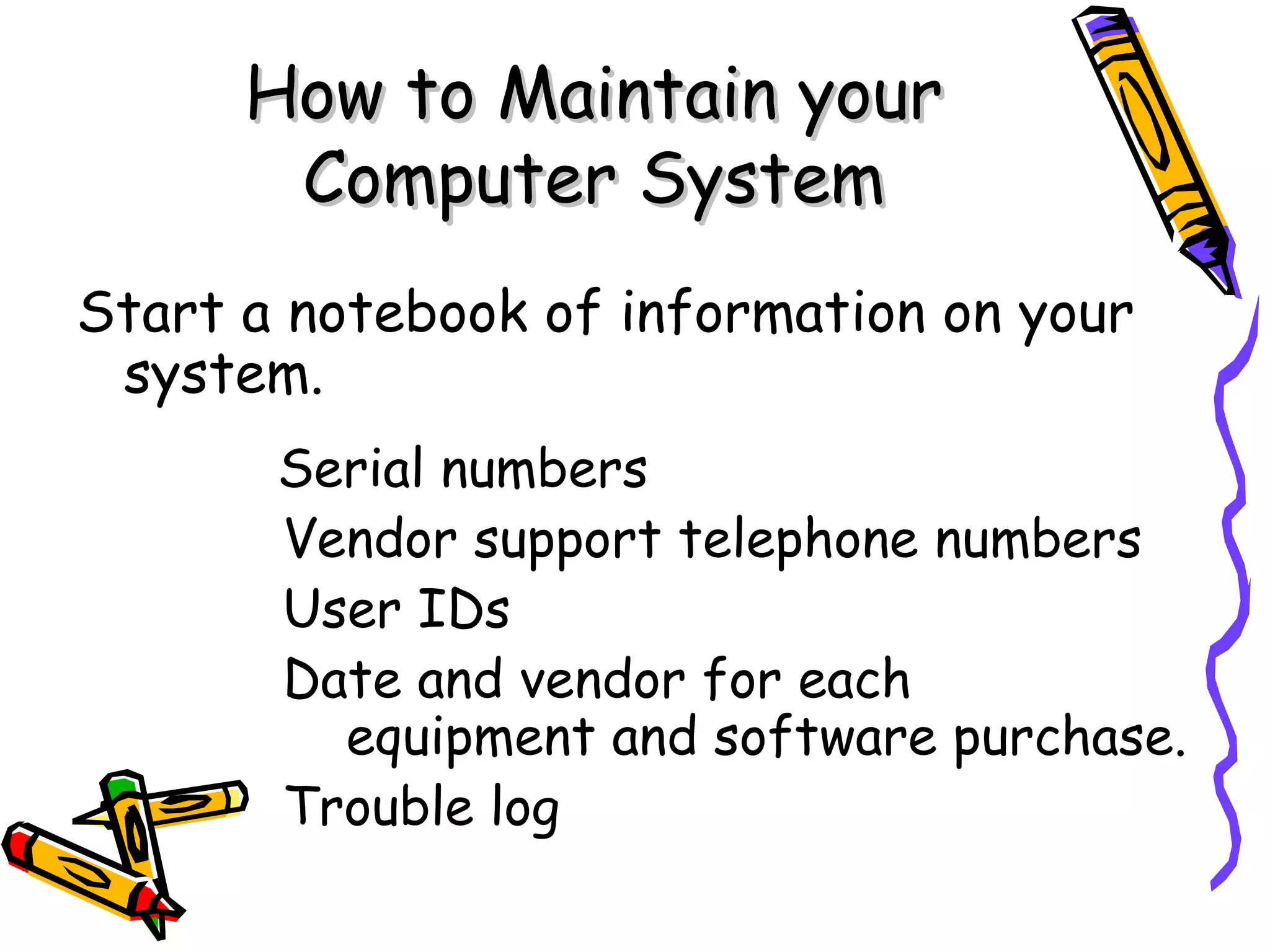 How to Maintain your Computer System

Start a notebook of information on your system.

Serial numbers

Vendor support telephone numbers

User IDs

Date and vendor for each equipment and software purchase.

Trouble log